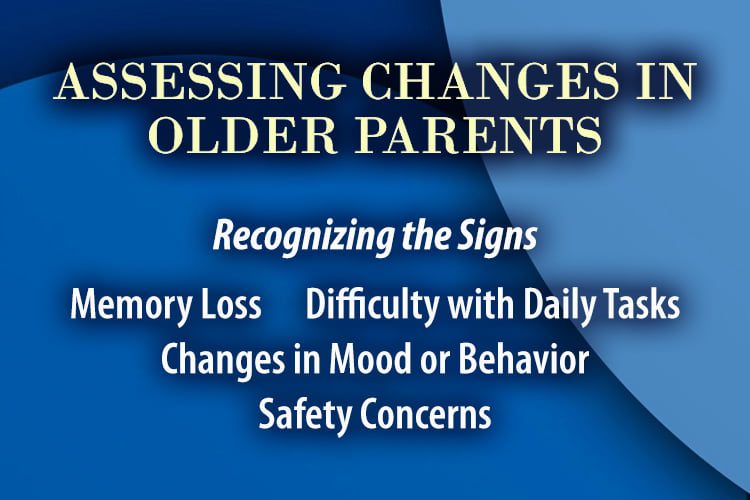 ASSESSING CHANGES IN OLDER PARENTS

Recognizing the Signs

Memory Loss Difficulty with Daily Tasks

Changes in Mood or Behavior

Safety Concerns